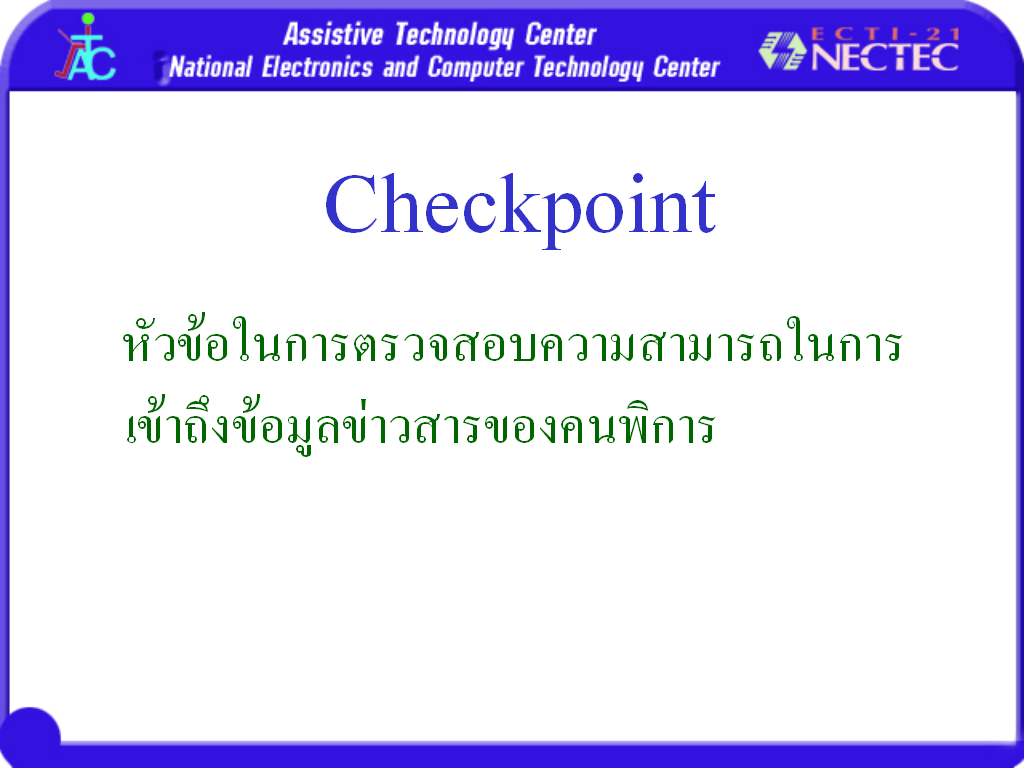 ATC

Assistive Technology Center
National Electronics and Computer Technology Center

ECTI-21
NECTEC

Checkpoint

หัวข้อในการตรวจสอบความสามารถในการเข้าถึงข้อมูลข่าวสารของคนพิการ